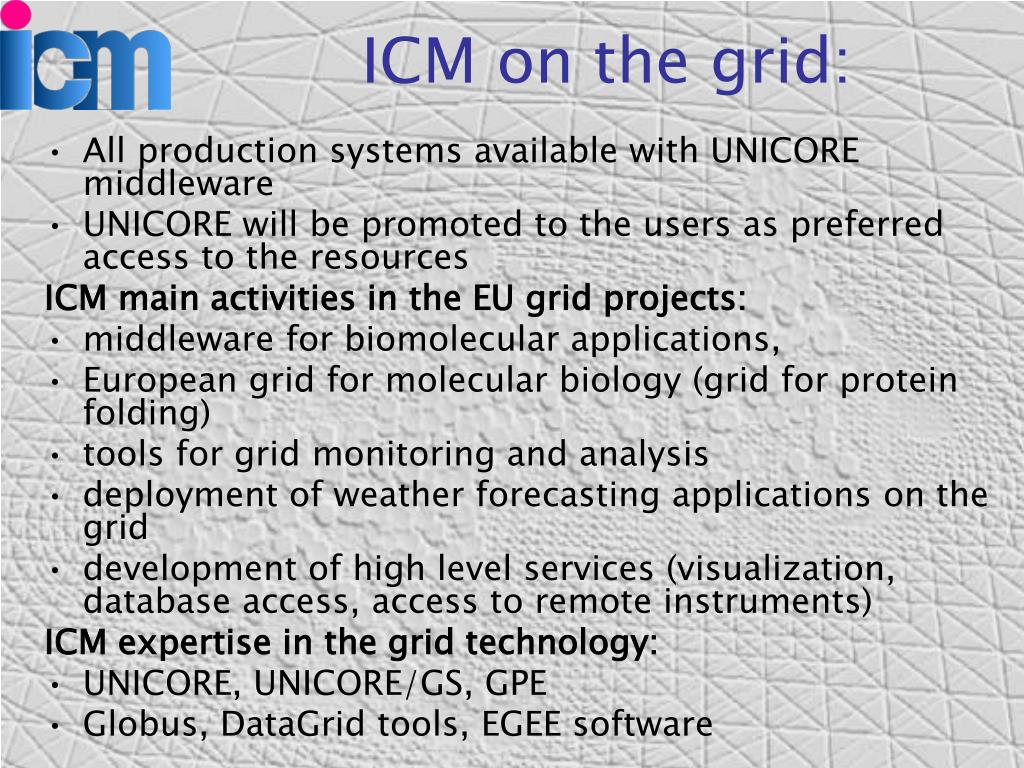 icm

ICM on the grid:

• All production systems available with UNICORE middleware
• UNICORE will be promoted to the users as preferred access to the resources

ICM main activities in the EU grid projects:
• middleware for biomolecular applications,
• European grid for molecular biology (grid for protein folding)
• tools for grid monitoring and analysis
• deployment of weather forecasting applications on the grid
• development of high level services (visualization, database access, access to remote instruments)

ICM expertise in the grid technology:
• UNICORE, UNICORE/GS, GPE
• Globus, DataGrid tools, EGEE software